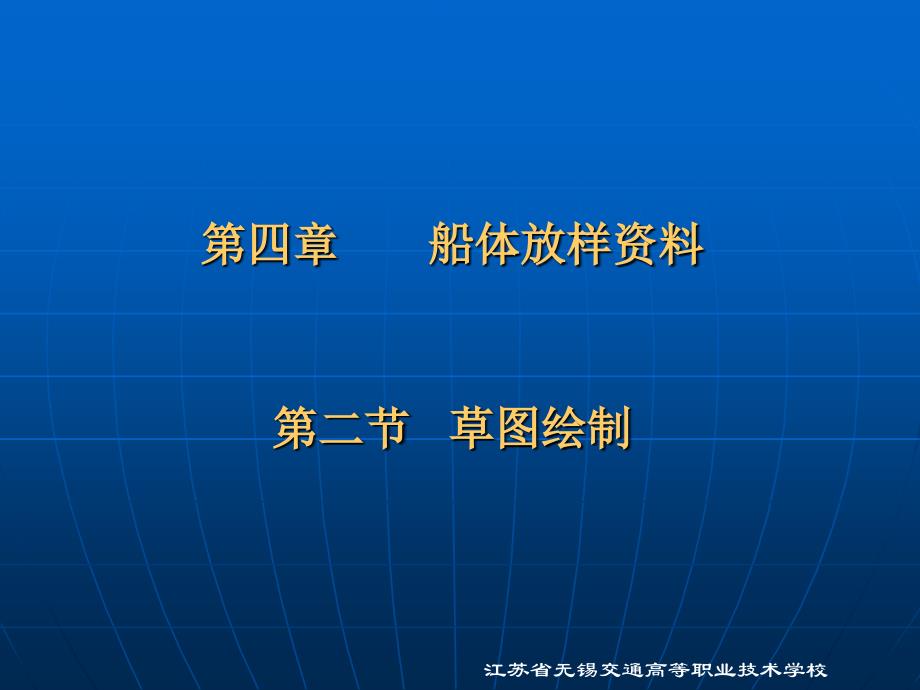 第四章　　船体放样资料

第二节　草图绘制

江苏省无锡交通高等职业技术学校